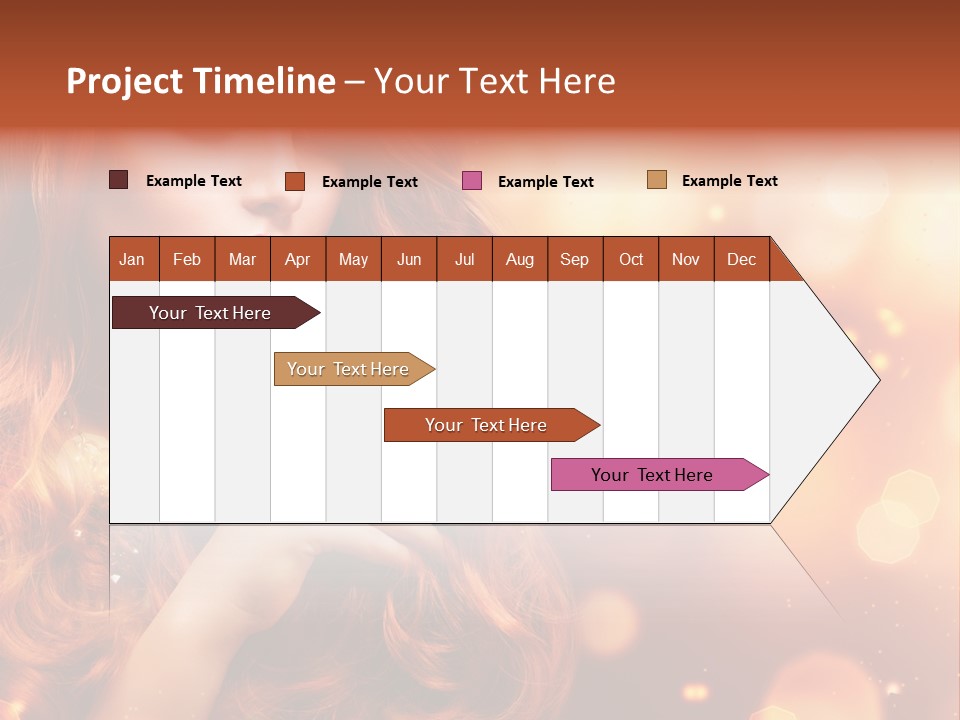 Project Timeline – Your Text Here

Example Text Example Text Example Text Example Text

| Jan | Feb | Mar | Apr | May | Jun | Jul | Aug | Sep | Oct | Nov | Dec |
|---|---|---|---|---|---|---|---|---|---|---|---|

Your Text Here

Your Text Here

Your Text Here

Your Text Here